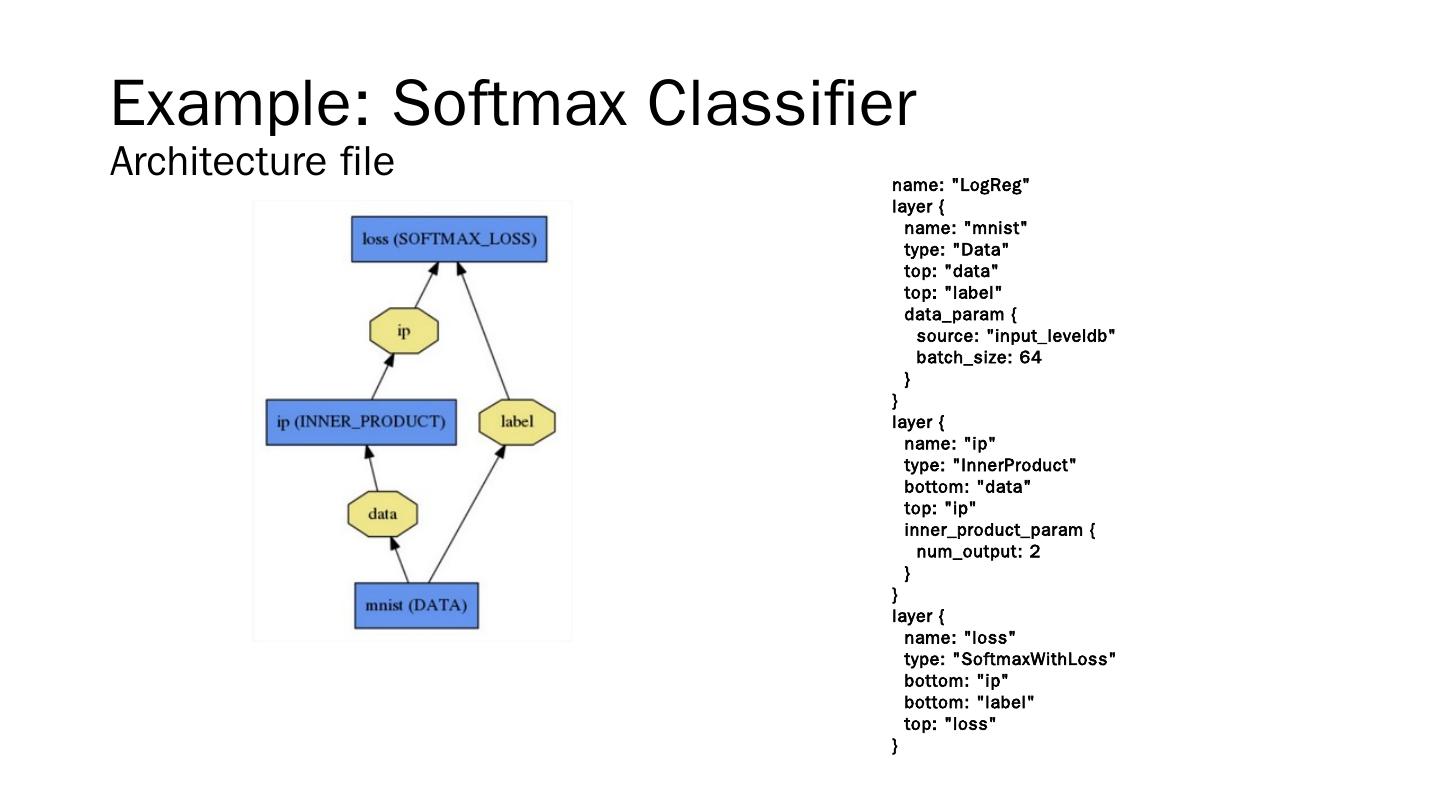 Example: Softmax Classifier
Architecture file

loss (SOFTMAX_LOSS)
ip
ip (INNER_PRODUCT)
label
data
mnist (DATA)

name: "LogReg"
layer {
  name: "mnist"
  type: "Data"
  top: "data"
  top: "label"
  data_param {
    source: "input_leveldb"
    batch_size: 64
  }
}
layer {
  name: "ip"
  type: "InnerProduct"
  bottom: "data"
  top: "ip"
  inner_product_param {
    num_output: 2
  }
}
layer {
  name: "loss"
  type: "SoftmaxWithLoss"
  bottom: "ip"
  bottom: "label"
  top: "loss"
}